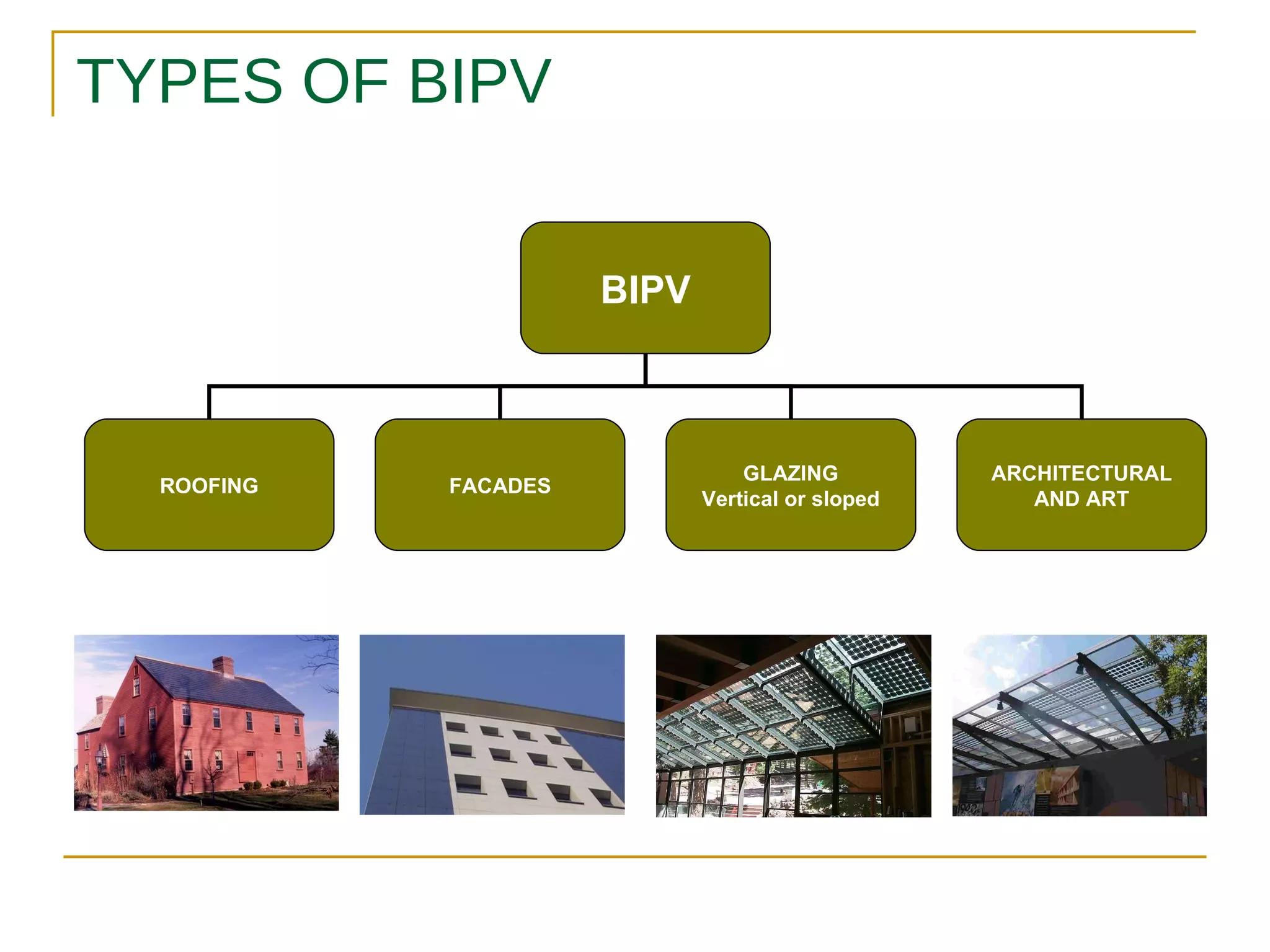 TYPES OF BIPV

BIPV

ROOFING

FACADES

GLAZING
Vertical or sloped

ARCHITECTURAL
AND ART